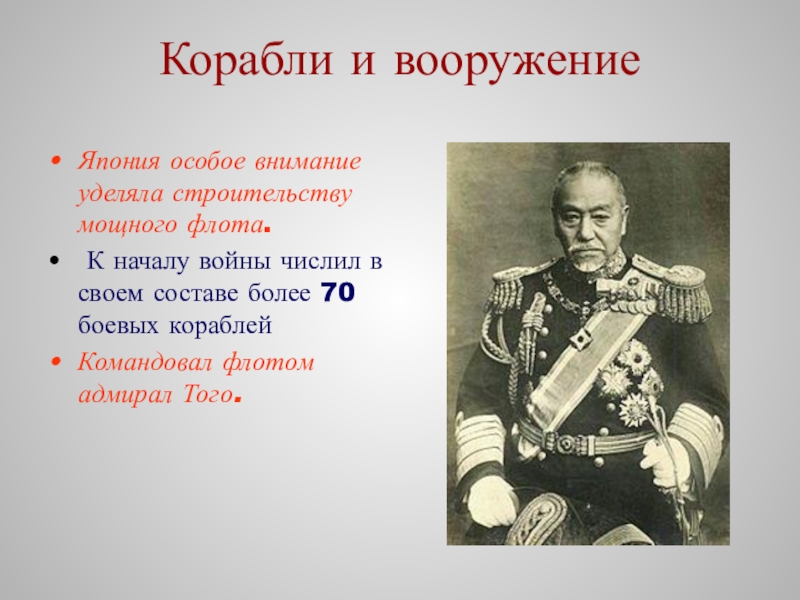 Корабли и вооружение

• Япония особое внимание уделяла строительству мощного флота.

• К началу войны числил в своем составе более 70 боевых кораблей

• Командовал флотом адмирал Того.